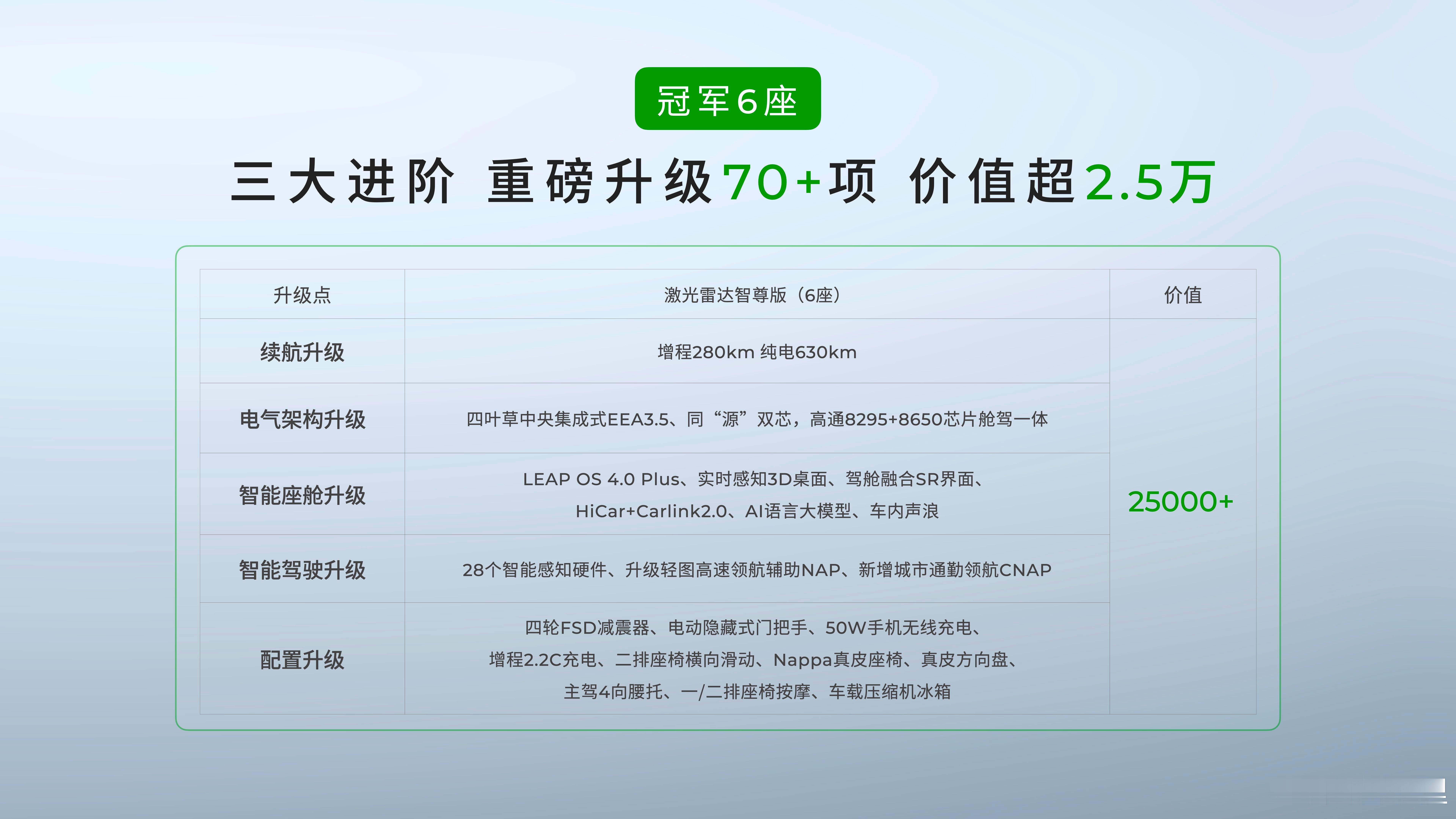 冠军6座

三大进阶 重磅升级70+项 价值超2.5万

| 升级点 | 激光雷达智尊版（6座） | 价值 |
|---|---|---|
| 续航升级 | 增程280km 纯电630km | 25000+ |
| 电气架构升级 | 四叶草中央集成式EEA3.5、同“源”双芯，高通8295+8650芯片舱驾一体 | |
| 智能座舱升级 | LEAP OS 4.0 Plus、实时感知3D桌面、驾舱融合SR界面、HiCar+Carlink2.0、AI语言大模型、车内声浪 | |
| 智能驾驶升级 | 28个智能感知硬件、升级轻图高速领航辅助NAP、新增城市通勤领航CNAP | |
| 配置升级 | 四轮FSD减震器、电动隐藏式门把手、50W手机无线充电、增程2.2C充电、二排座椅横向滑动、Nappa真皮座椅、真皮方向盘、主驾4向腰托、一/二排座椅按摩、车载压缩机冰箱 | |